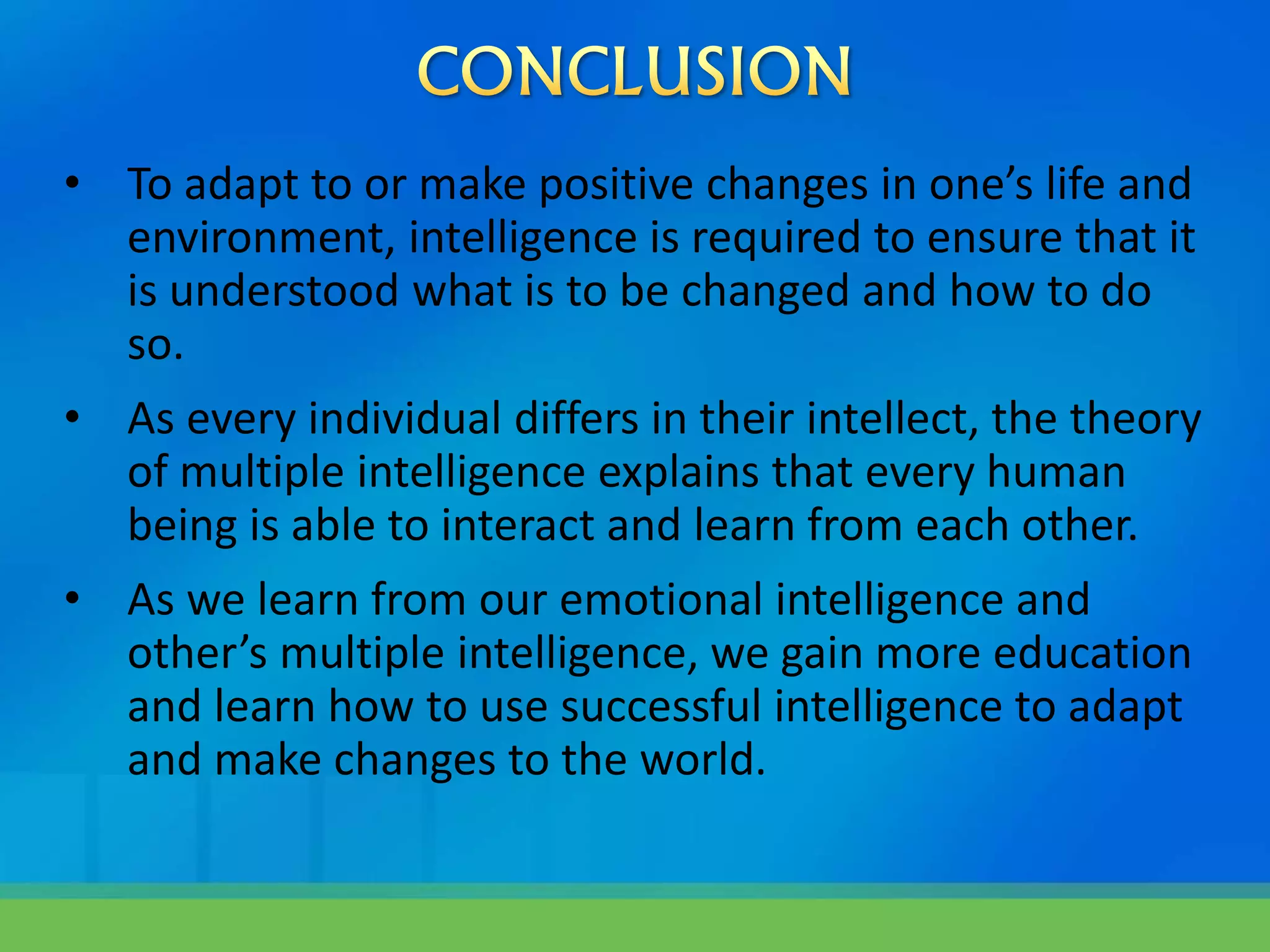 CONCLUSION

• To adapt to or make positive changes in one’s life and environment, intelligence is required to ensure that it is understood what is to be changed and how to do so.

• As every individual differs in their intellect, the theory of multiple intelligence explains that every human being is able to interact and learn from each other.

• As we learn from our emotional intelligence and other’s multiple intelligence, we gain more education and learn how to use successful intelligence to adapt and make changes to the world.